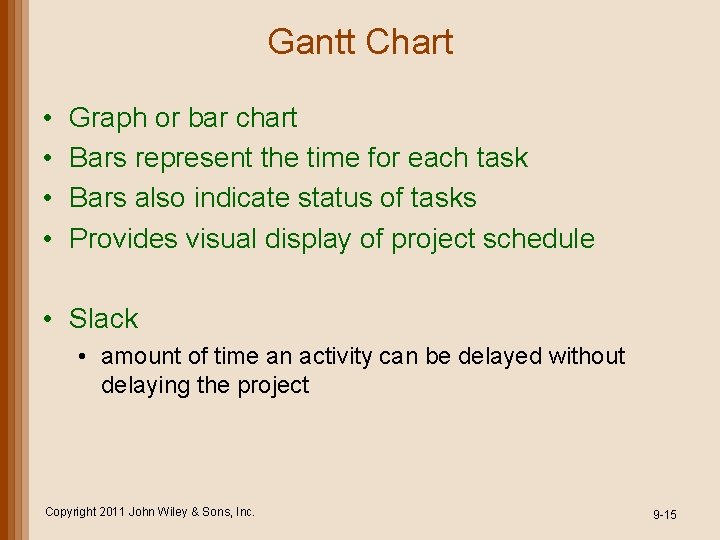 Gantt Chart

• Graph or bar chart
• Bars represent the time for each task
• Bars also indicate status of tasks
• Provides visual display of project schedule

• Slack
  • amount of time an activity can be delayed without delaying the project

Copyright 2011 John Wiley & Sons, Inc.

9-15